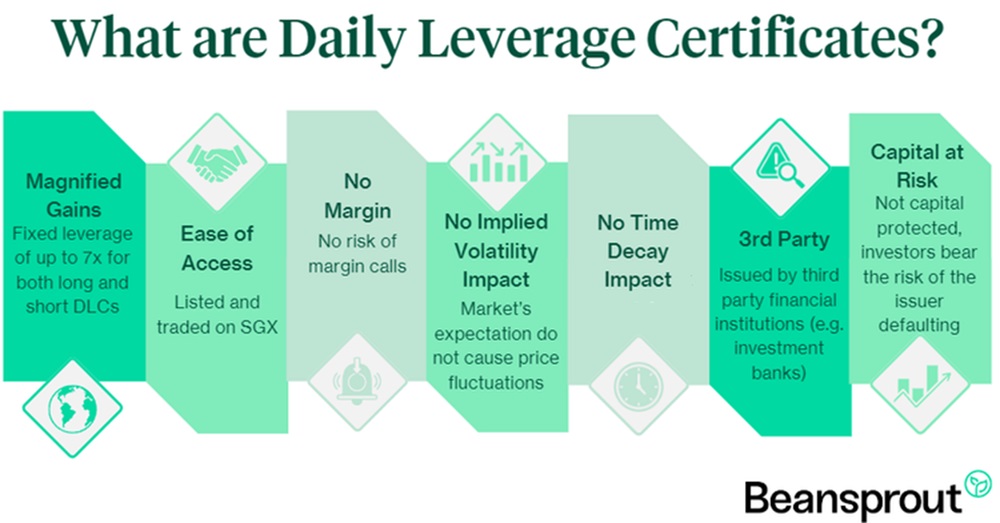 What are Daily Leverage Certificates?

Magnified Gains
Fixed leverage of up to 7x for both long and short DLCs

Ease of Access
Listed and traded on SGX

No Margin
No risk of margin calls

No Implied Volatility Impact
Market's expectation do not cause price fluctuations

No Time Decay Impact

3rd Party
Issued by third party financial institutions (e.g. investment banks)

Capital at Risk
Not capital protected, investors bear the risk of the issuer defaulting

Beansprout